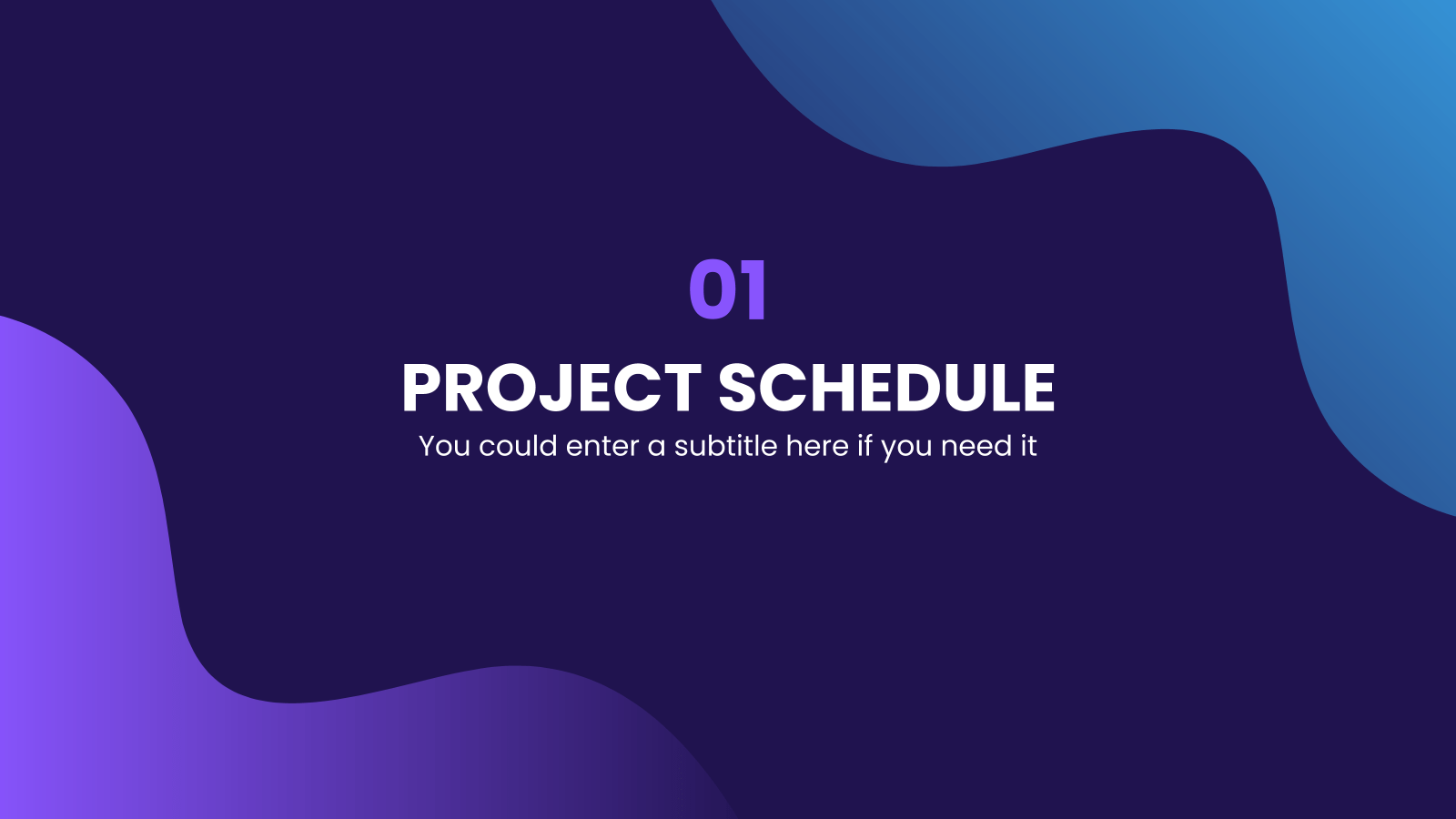 01

PROJECT SCHEDULE

You could enter a subtitle here if you need it